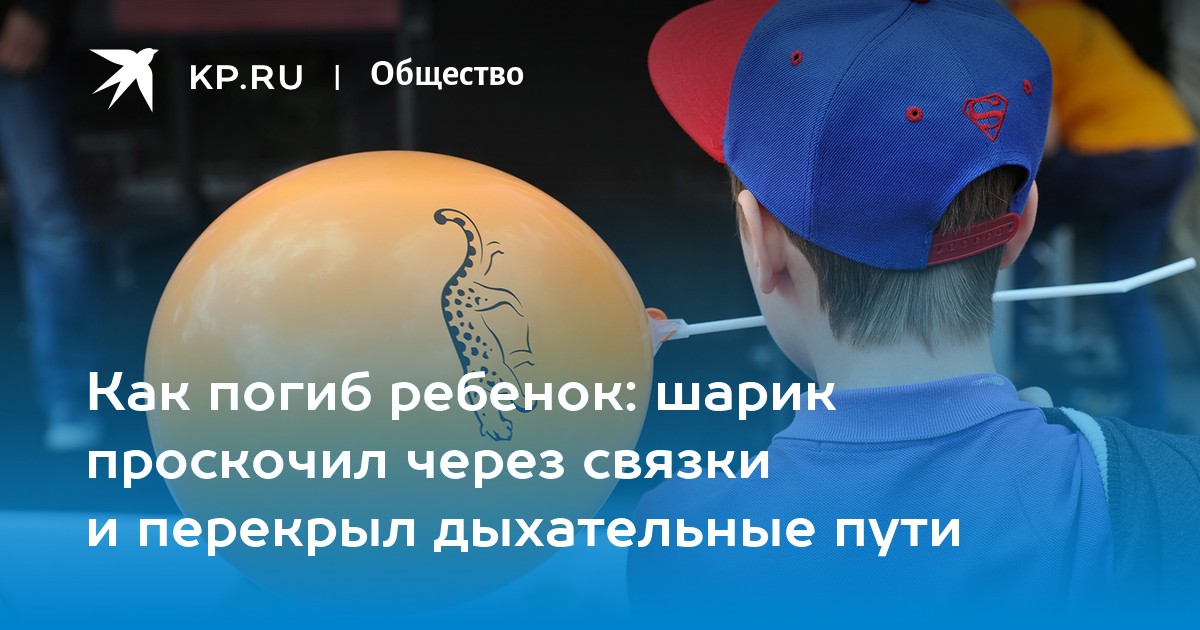 KP.RU | Общество

Как погиб ребенок: шарик проскочил через связки и перекрыл дыхательные пути